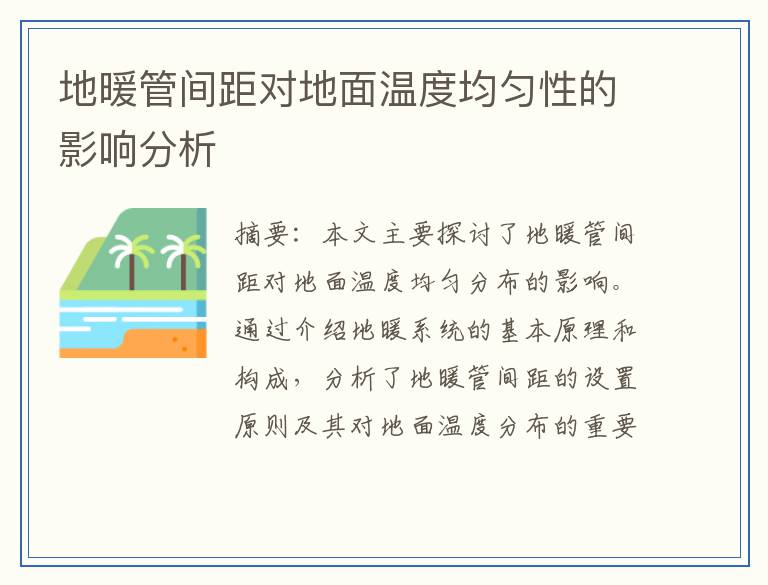 地暖管间距对地面温度均匀性的影响分析

摘要：本文主要探讨了地暖管间距对地面温度均匀分布的影响。通过介绍地暖系统的基本原理和构成，分析了地暖管间距的设置原则及其对地面温度分布的重要